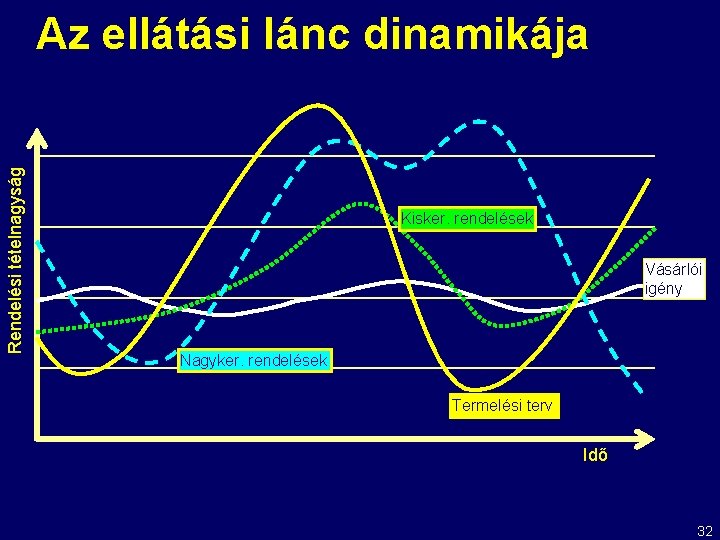 Az ellátási lánc dinamikája

Rendelési tételnagyság

Kisker. rendelések

Vásárlói igény

Nagyker. rendelések

Termelési terv

Idő

32